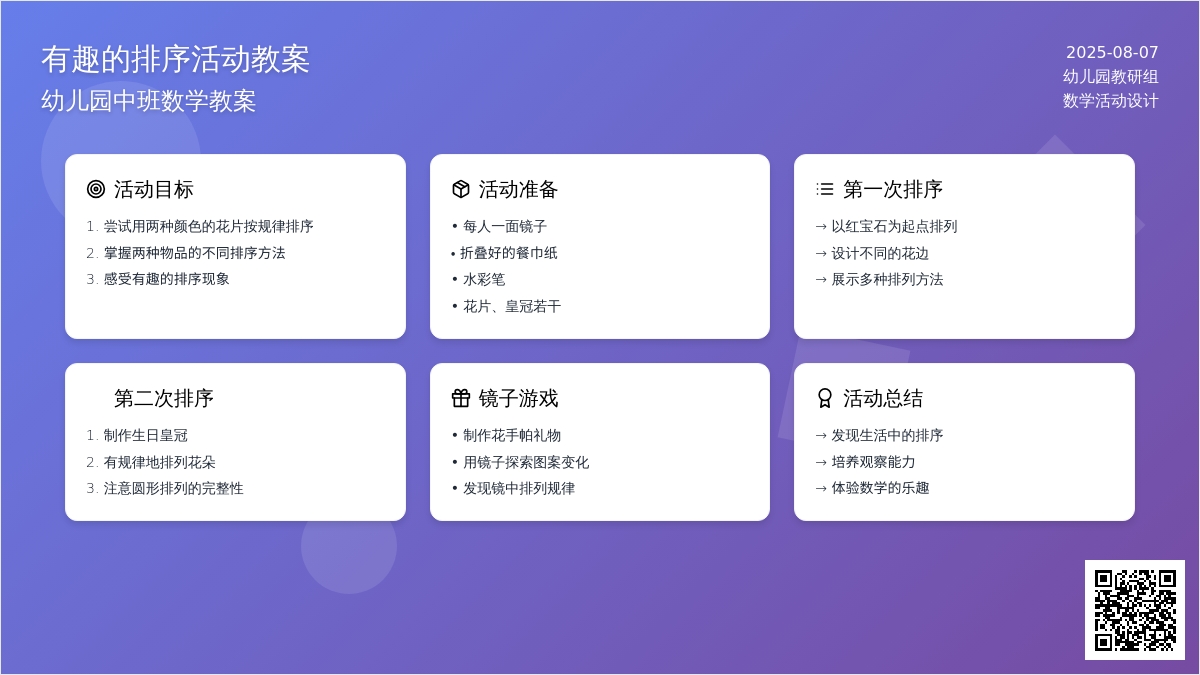 有趣的排序活动教案
幼儿园中班数学教案

2025-08-07
幼儿园教研组
数学活动设计

活动目标
1. 尝试用两种颜色的花片按规律排序
2. 掌握两种物品的不同排序方法
3. 感受有趣的排序现象

活动准备
• 每人一面镜子
• 折叠好的餐巾纸
• 水彩笔
• 花片、皇冠若干

第一次排序
→ 以红宝石为起点排列
→ 设计不同的花边
→ 展示多种排列方法

第二次排序
1. 制作生日皇冠
2. 有规律地排列花朵
3. 注意圆形排列的完整性

镜子游戏
• 制作花手帕礼物
• 用镜子探索图案变化
• 发现镜中排列规律

活动总结
→ 发现生活中的排序
→ 培养观察能力
→ 体验数学的乐趣